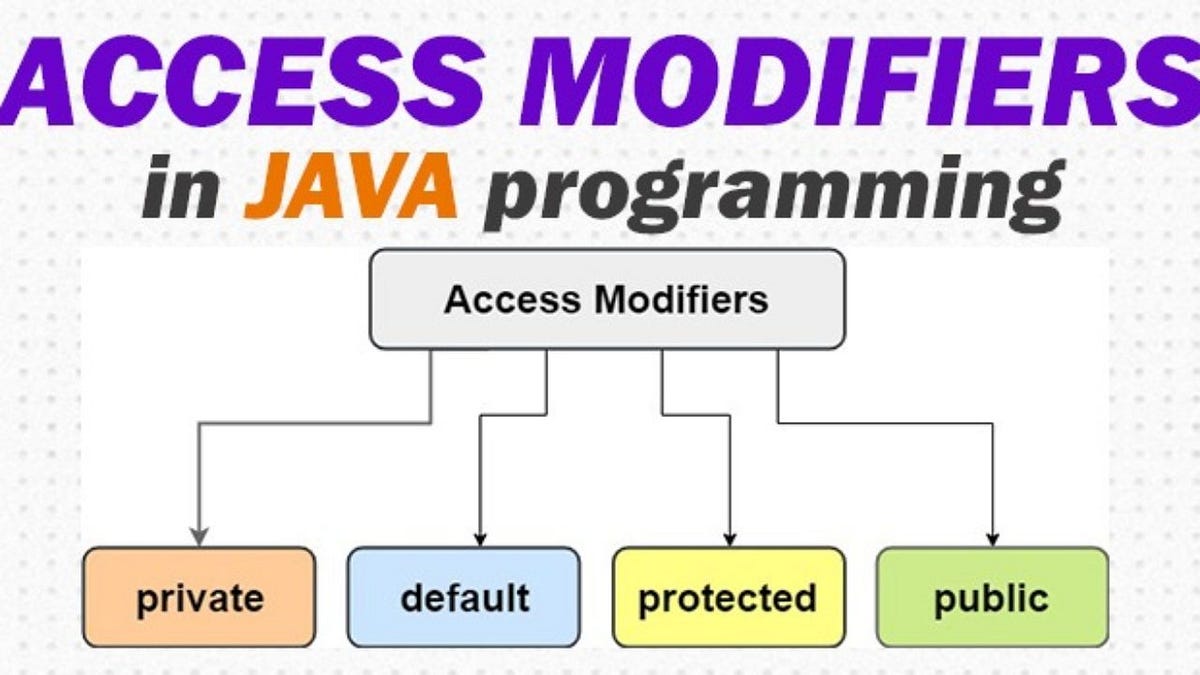 ACCESS MODIFIERS
in JAVA programming

Access Modifiers

private

default

protected

public